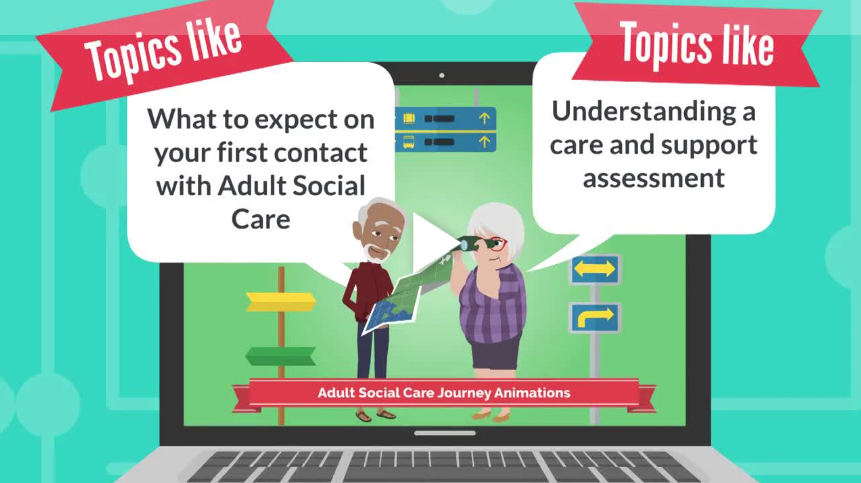 Topics like

What to expect on your first contact with Adult Social Care

Topics like

Understanding a care and support assessment

Adult Social Care Journey Animations